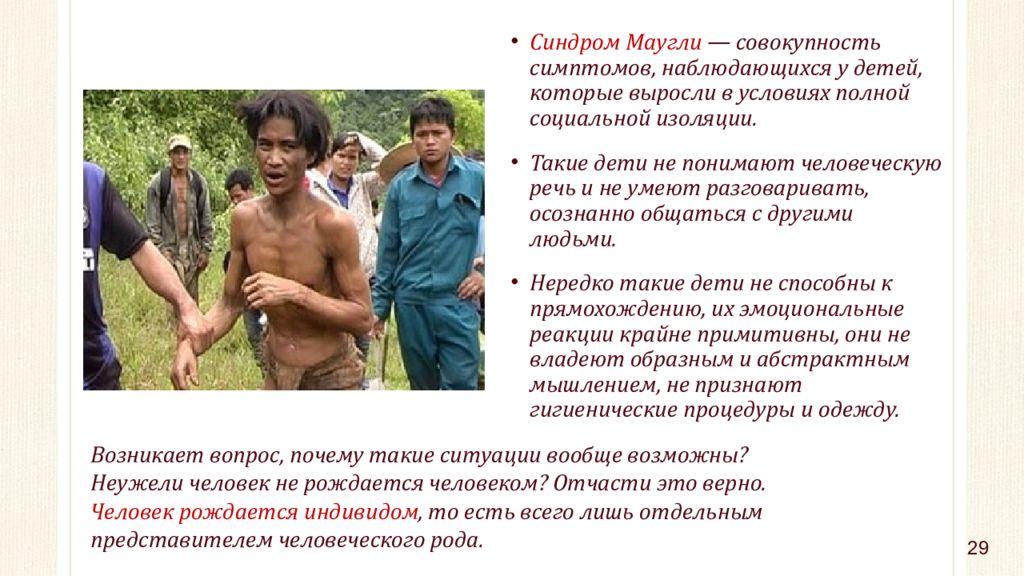 • Синдром Маугли — совокупность симптомов, наблюдающихся у детей, которые выросли в условиях полной социальной изоляции.

• Такие дети не понимают человеческую речь и не умеют разговаривать, осознанно общаться с другими людьми.

• Нередко такие дети не способны к прямохождению, их эмоциональные реакции крайне примитивны, они не владеют образным и абстрактным мышлением, не признают гигиенические процедуры и одежду.

Возникает вопрос, почему такие ситуации вообще возможны? Неужели человек не рождается человеком? Отчасти это верно. Человек рождается индивидом, то есть всего лишь отдельным представителем человеческого рода.

29